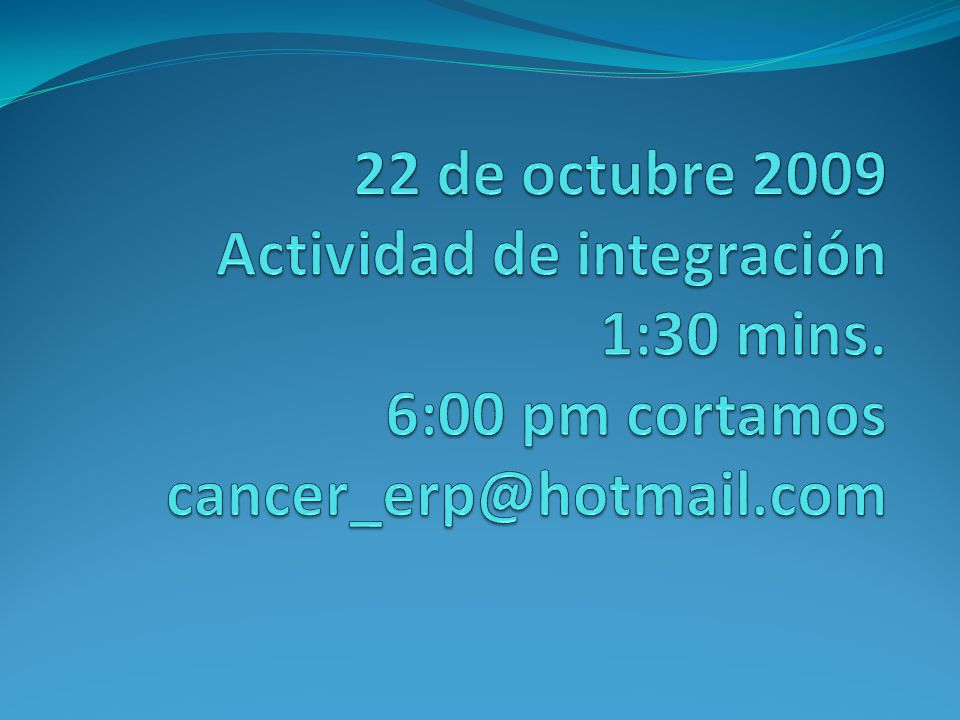 22 de octubre 2009
Actividad de integración
1:30 mins.
6:00 pm cortamos
cancer_erp@hotmail.com